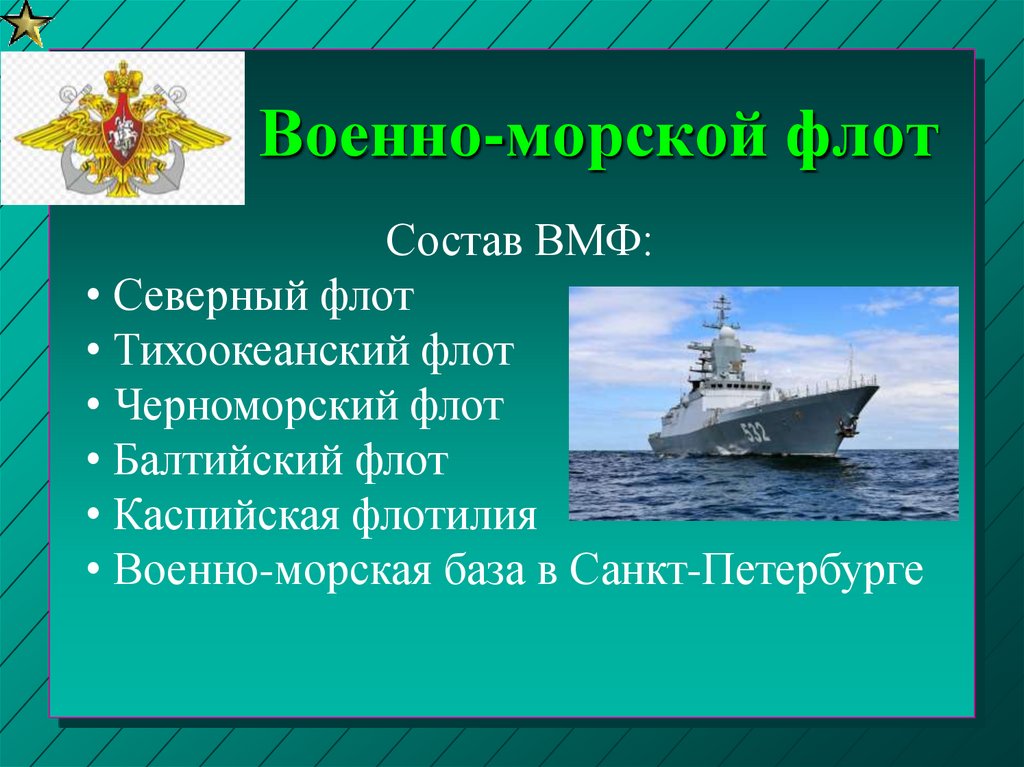 Военно-морской флот

Состав ВМФ:

• Северный флот
• Тихоокеанский флот
• Черноморский флот
• Балтийский флот
• Каспийская флотилия
• Военно-морская база в Санкт-Петербурге

532